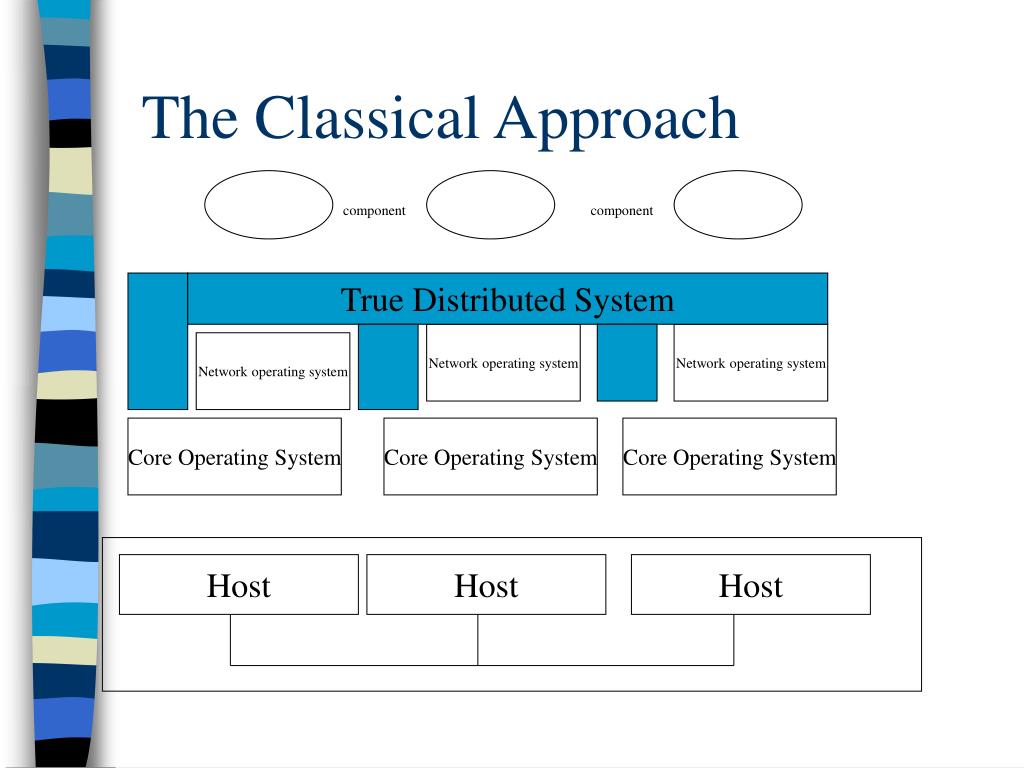 The Classical Approach

component

component

True Distributed System

Network operating system

Network operating system

Network operating system

Core Operating System

Core Operating System

Core Operating System

Host

Host

Host